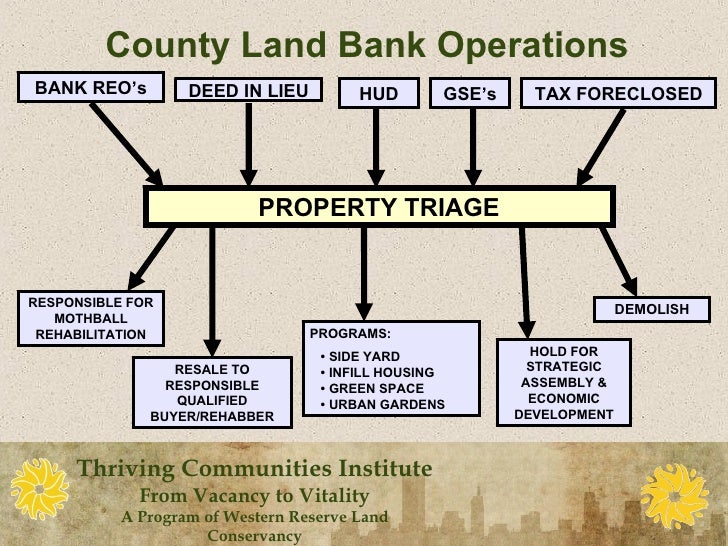 County Land Bank Operations

BANK REO's

DEED IN LIEU

HUD

GSE's

TAX FORECLOSED

PROPERTY TRIAGE

RESPONSIBLE FOR MOTHBALL REHABILITATION

RESALE TO RESPONSIBLE QUALIFIED BUYER/REHABBER

PROGRAMS:
• SIDE YARD
• INFILL HOUSING
• GREEN SPACE
• URBAN GARDENS

HOLD FOR STRATEGIC ASSEMBLY & ECONOMIC DEVELOPMENT

DEMOLISH

Thriving Communities Institute
From Vacancy to Vitality
A Program of Western Reserve Land Conservancy